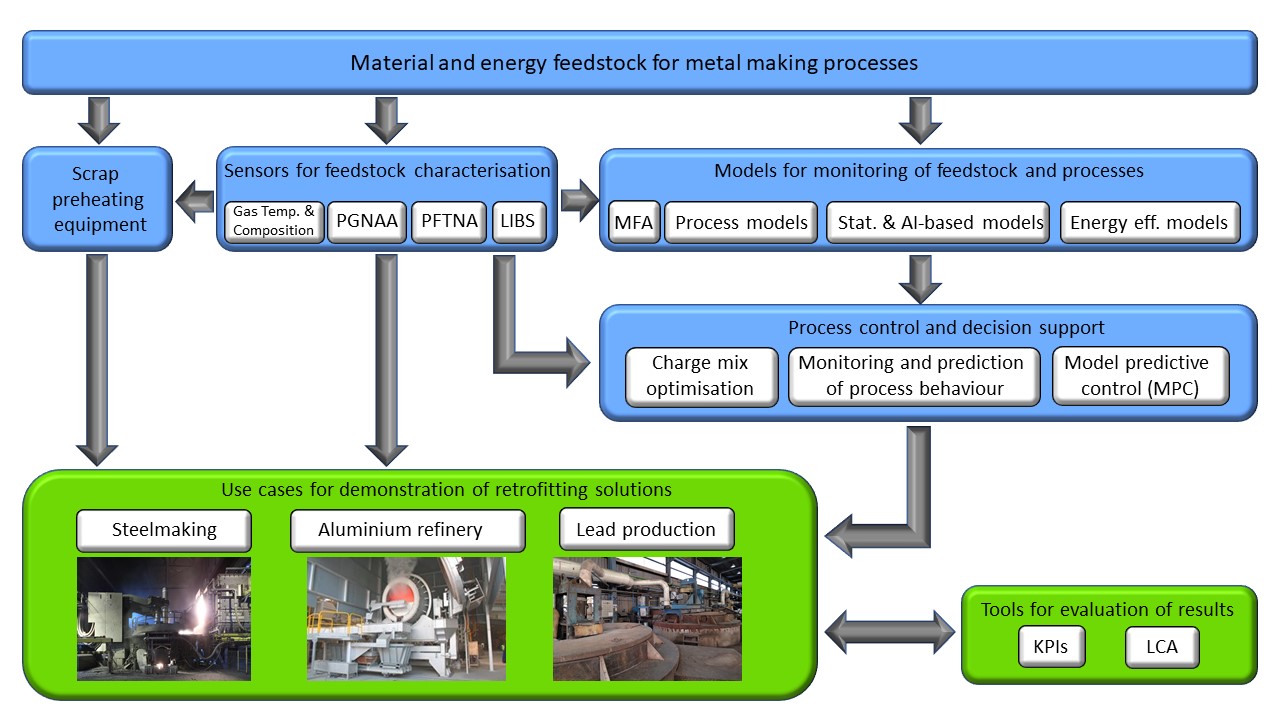 Material and energy feedstock for metal making processes

Scrap preheating equipment

Sensors for feedstock characterisation

Gas Temp. & Composition

PGNAA

PFTNA

LIBS

Models for monitoring of feedstock and processes

MFA

Process models

Stat. & AI-based models

Energy eff. models

Process control and decision support

Charge mix optimisation

Monitoring and prediction of process behaviour

Model predictive control (MPC)

Use cases for demonstration of retrofitting solutions

Steelmaking

Aluminium refinery

Lead production

Tools for evaluation of results

KPIs

LCA